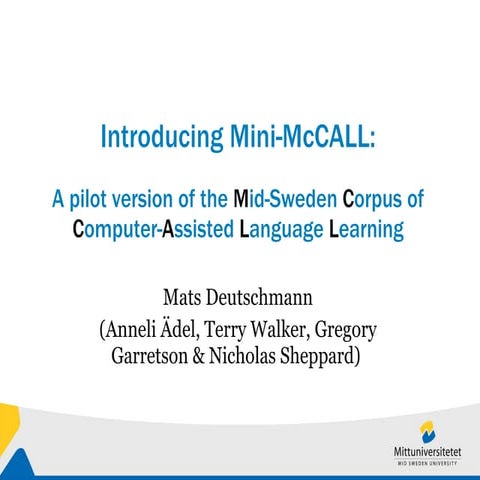 Introducing Mini-McCALL:

A pilot version of the Mid-Sweden Corpus of Computer-Assisted Language Learning

Mats Deutschmann
(Anneli Ädel, Terry Walker, Gregory Garretson & Nicholas Sheppard)

Mittuniversitetet
MID SWEDEN UNIVERSITY